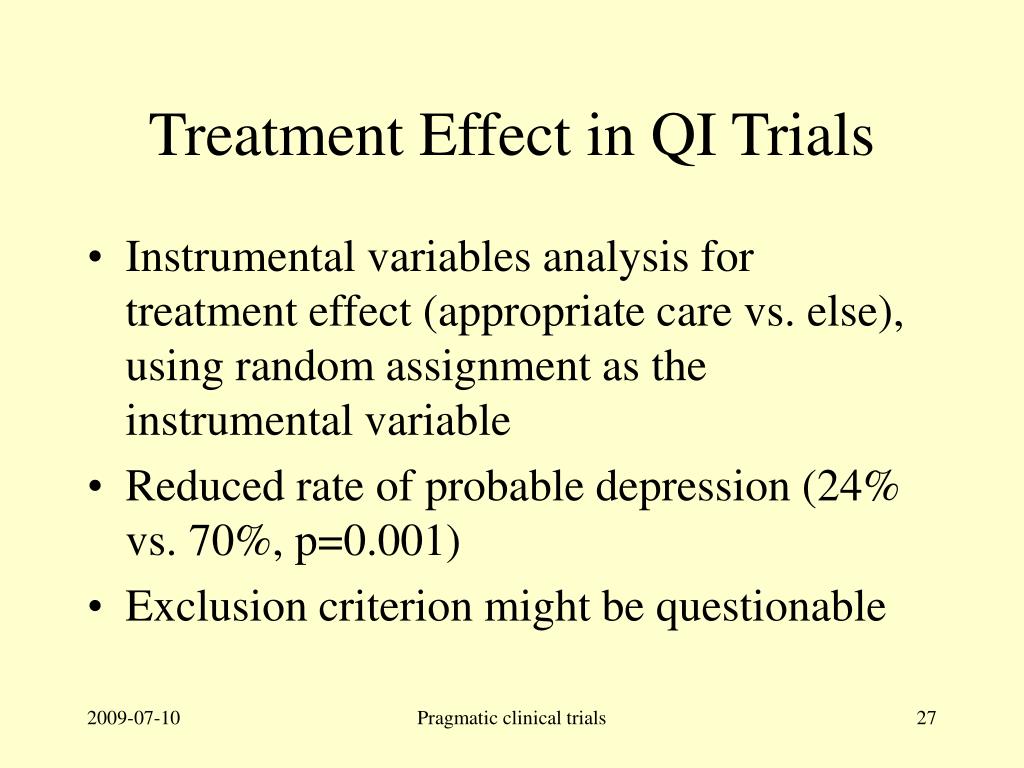 Treatment Effect in QI Trials

• Instrumental variables analysis for treatment effect (appropriate care vs. else), using random assignment as the instrumental variable
• Reduced rate of probable depression (24% vs. 70%, p=0.001)
• Exclusion criterion might be questionable

2009-07-10
Pragmatic clinical trials
27